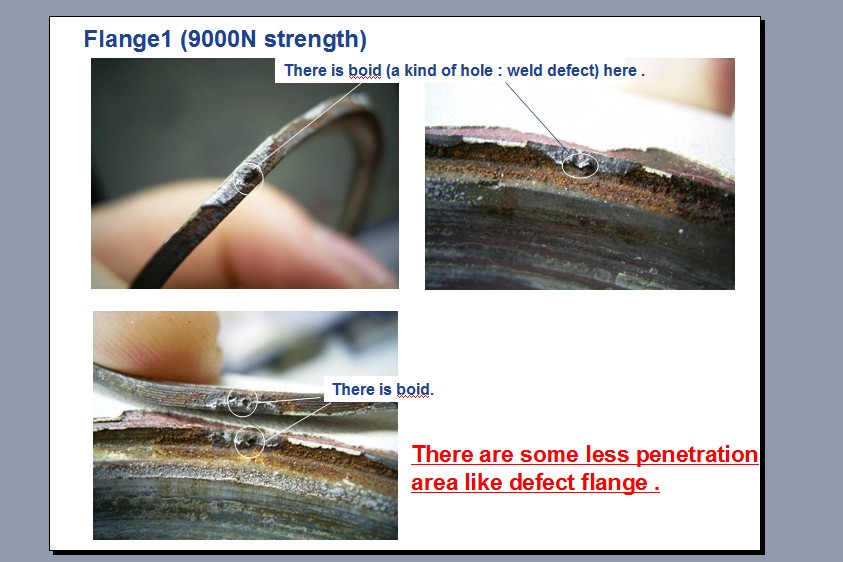 Flange1 (9000N strength)

There is boid (a kind of hole : weld defect) here .

There is boid.

There are some less penetration area like defect flange .